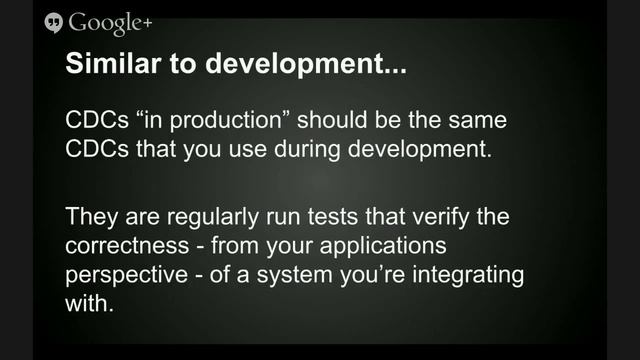 Google+

Similar to development...

CDCs “in production” should be the same CDCs that you use during development.

They are regularly run tests that verify the correctness - from your applications perspective - of a system you’re integrating with.